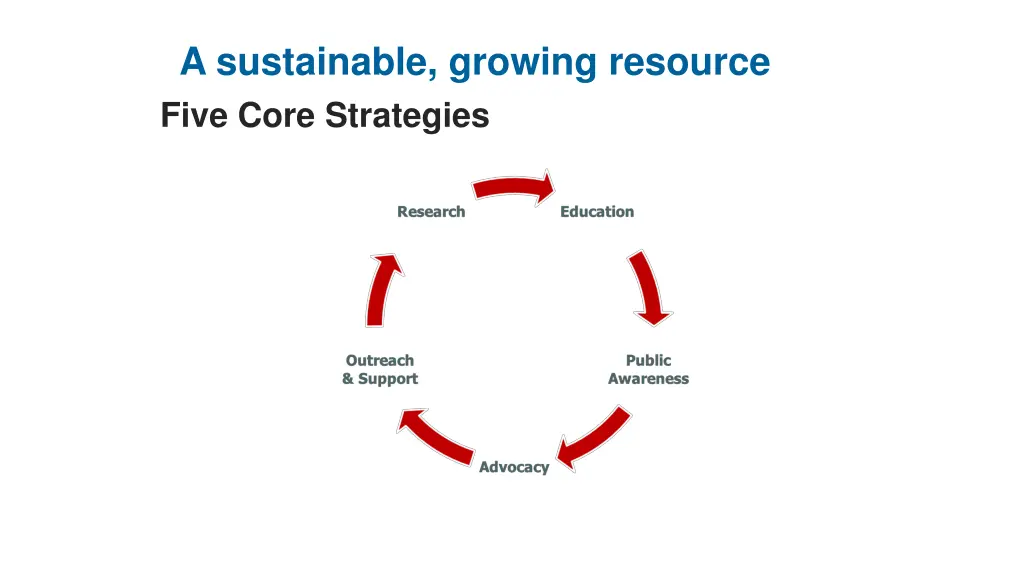 A sustainable, growing resource

Five Core Strategies

Research

Education

Public Awareness

Advocacy

Outreach & Support